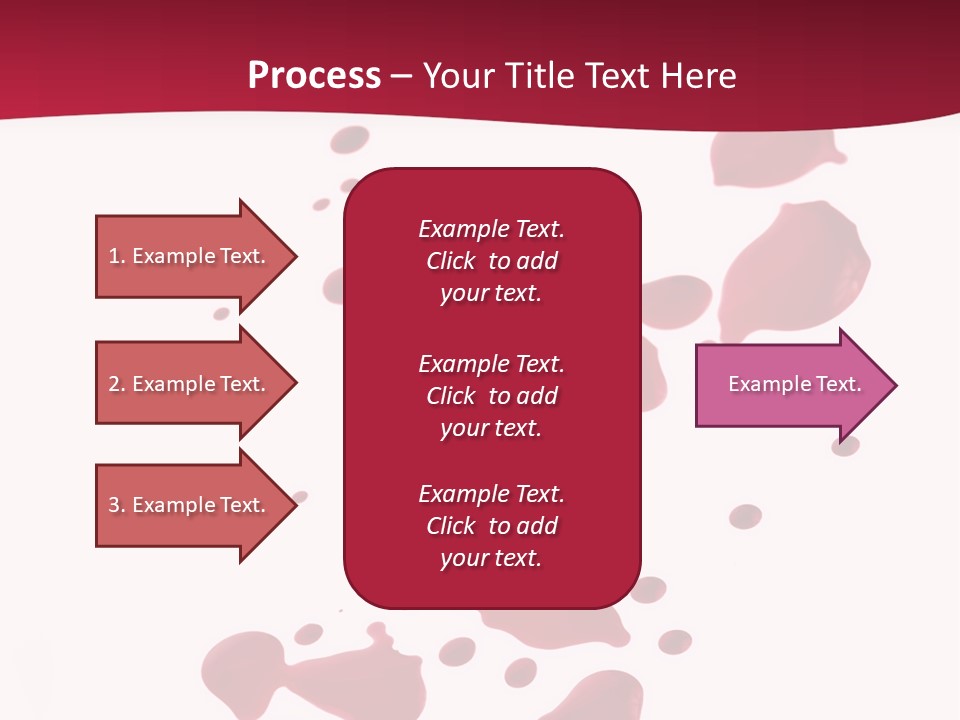 Process – Your Title Text Here

1. Example Text.

2. Example Text.

3. Example Text.

Example Text. Click to add your text.

Example Text. Click to add your text.

Example Text. Click to add your text.

Example Text.